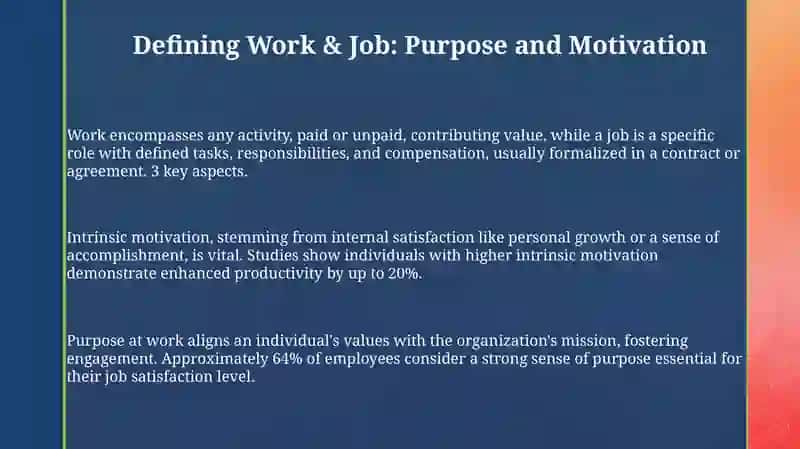 Defining Work & Job: Purpose and Motivation

Work encompasses any activity, paid or unpaid, contributing value, while a job is a specific role with defined tasks, responsibilities, and compensation, usually formalized in a contract or agreement. 3 key aspects.

Intrinsic motivation, stemming from internal satisfaction like personal growth or a sense of accomplishment, is vital. Studies show individuals with higher intrinsic motivation demonstrate enhanced productivity by up to 20%.

Purpose at work aligns an individual's values with the organization's mission, fostering engagement. Approximately 64% of employees consider a strong sense of purpose essential for their job satisfaction level.